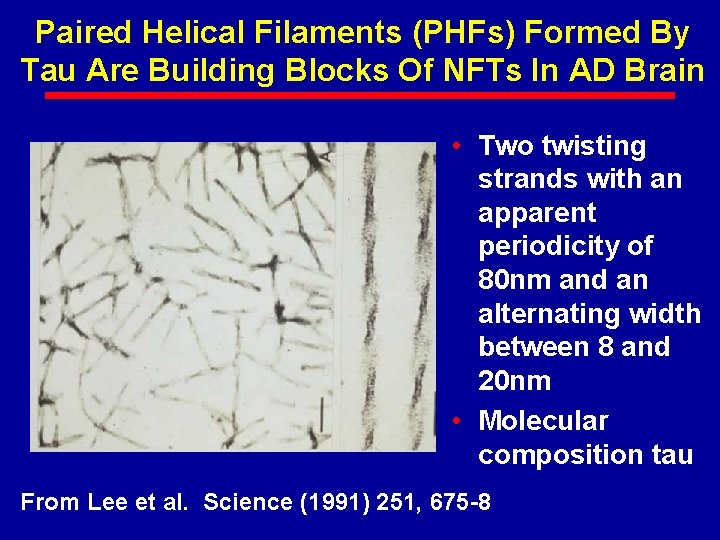 Paired Helical Filaments (PHFs) Formed By Tau Are Building Blocks Of NFTs In AD Brain

A

• Two twisting strands with an apparent periodicity of 80nm and an alternating width between 8 and 20nm

• Molecular composition tau

From Lee et al. Science (1991) 251, 675-8